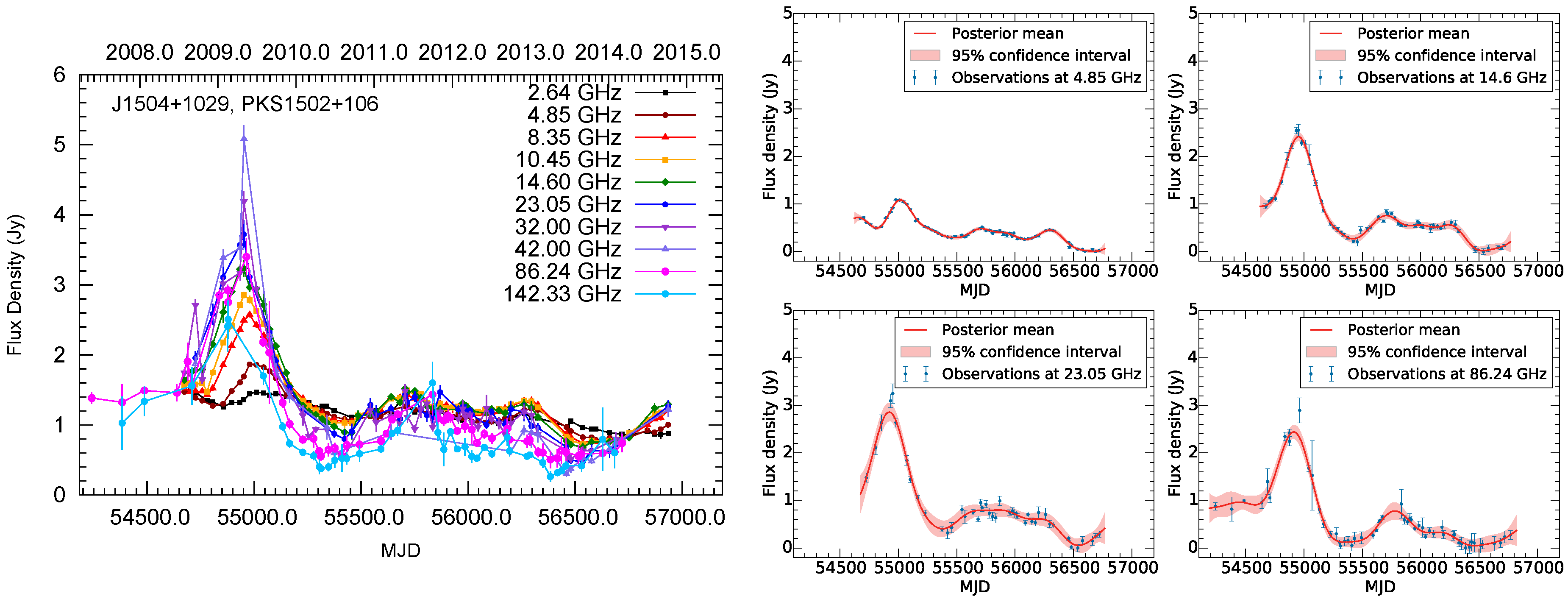 2008.0 2009.0 2010.0 2011.0 2012.0 2013.0 2014.0 2015.0

J1504+1029, PKS1502+106

2.64 GHz
4.85 GHz
8.35 GHz
10.45 GHz
14.60 GHz
23.05 GHz
32.00 GHz
42.00 GHz
86.24 GHz
142.33 GHz

Flux Density (Jy)

6 5 4 3 2 1 0

54500.0 55000.0 55500.0 56000.0 56500.0 57000.0

MJD

Posterior mean
95% confidence interval
Observations at 4.85 GHz

Flux density (Jy)

5 4 3 2 1 0

54500 55000 55500 56000 56500 57000

MJD

Posterior mean
95% confidence interval
Observations at 14.6 GHz

Flux density (Jy)

5 4 3 2 1 0

54500 55000 55500 56000 56500 57000

MJD

Posterior mean
95% confidence interval
Observations at 23.05 GHz

Flux density (Jy)

5 4 3 2 1 0

54500 55000 55500 56000 56500 57000

MJD

Posterior mean
95% confidence interval
Observations at 86.24 GHz

Flux density (Jy)

5 4 3 2 1 0

54500 55000 55500 56000 56500 57000

MJD